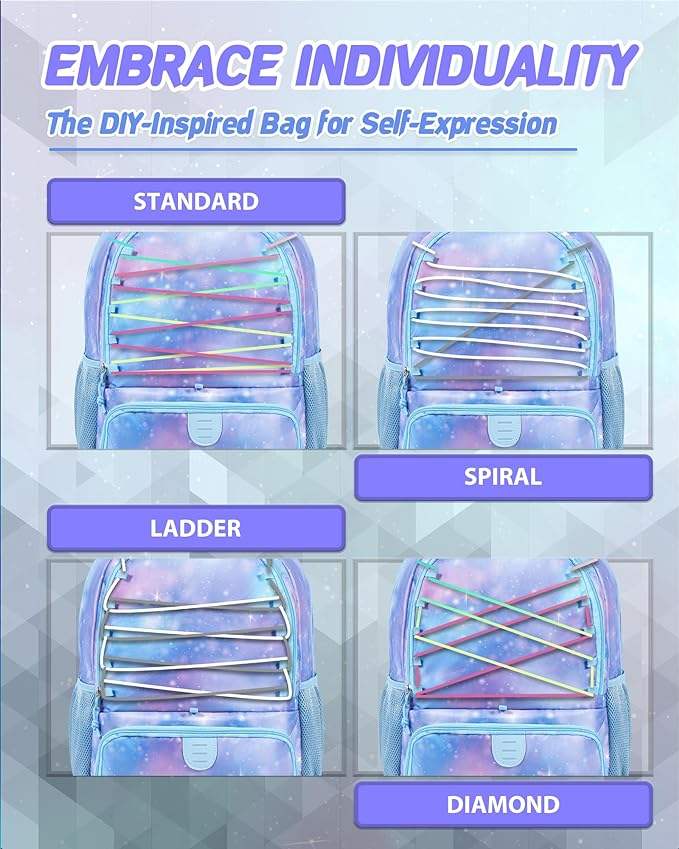 EMBRACE INDIVIDUALITY

The DIY-Inspired Bag for Self-Expression

STANDARD

SPIRAL

LADDER

DIAMOND